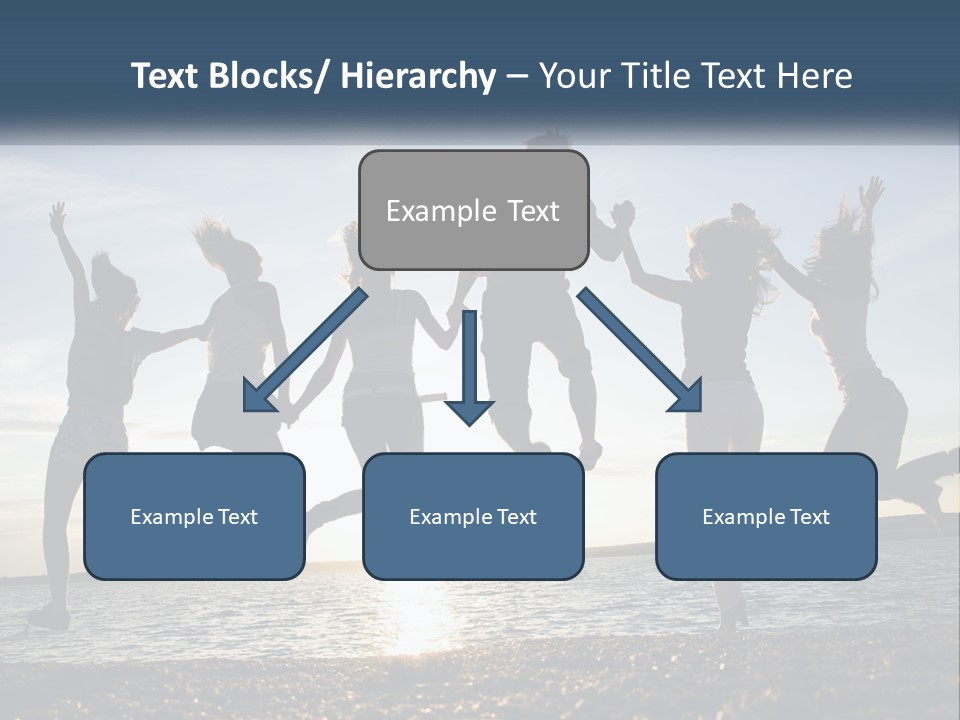 Text Blocks/ Hierarchy – Your Title Text Here

Example Text

Example Text

Example Text

Example Text